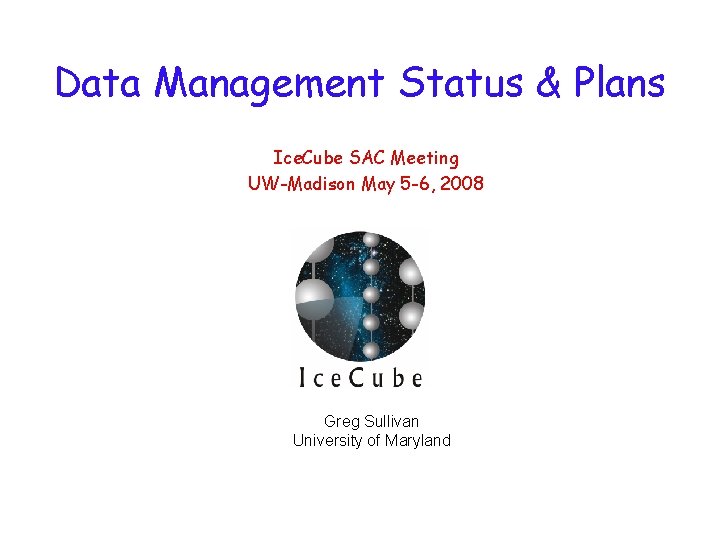 Data Management Status & Plans

IceCube SAC Meeting
UW-Madison May 5-6, 2008

IceCube

Greg Sullivan
University of Maryland